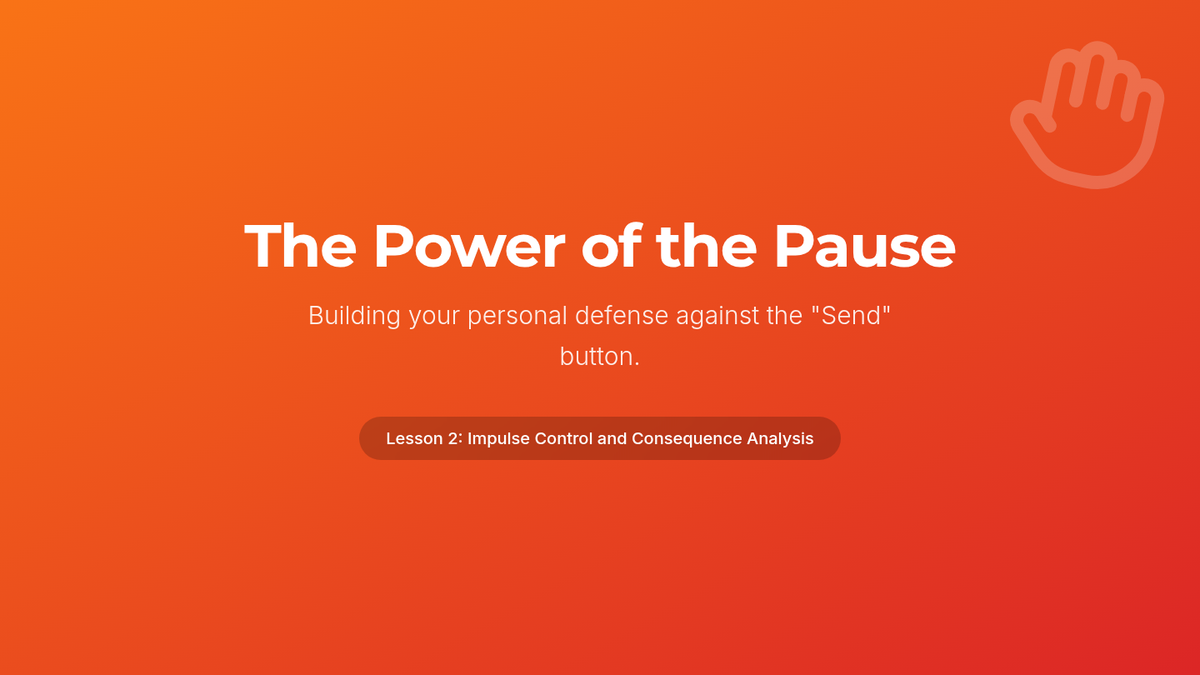 The Power of the Pause

Building your personal defense against the "Send" button.

Lesson 2: Impulse Control and Consequence Analysis